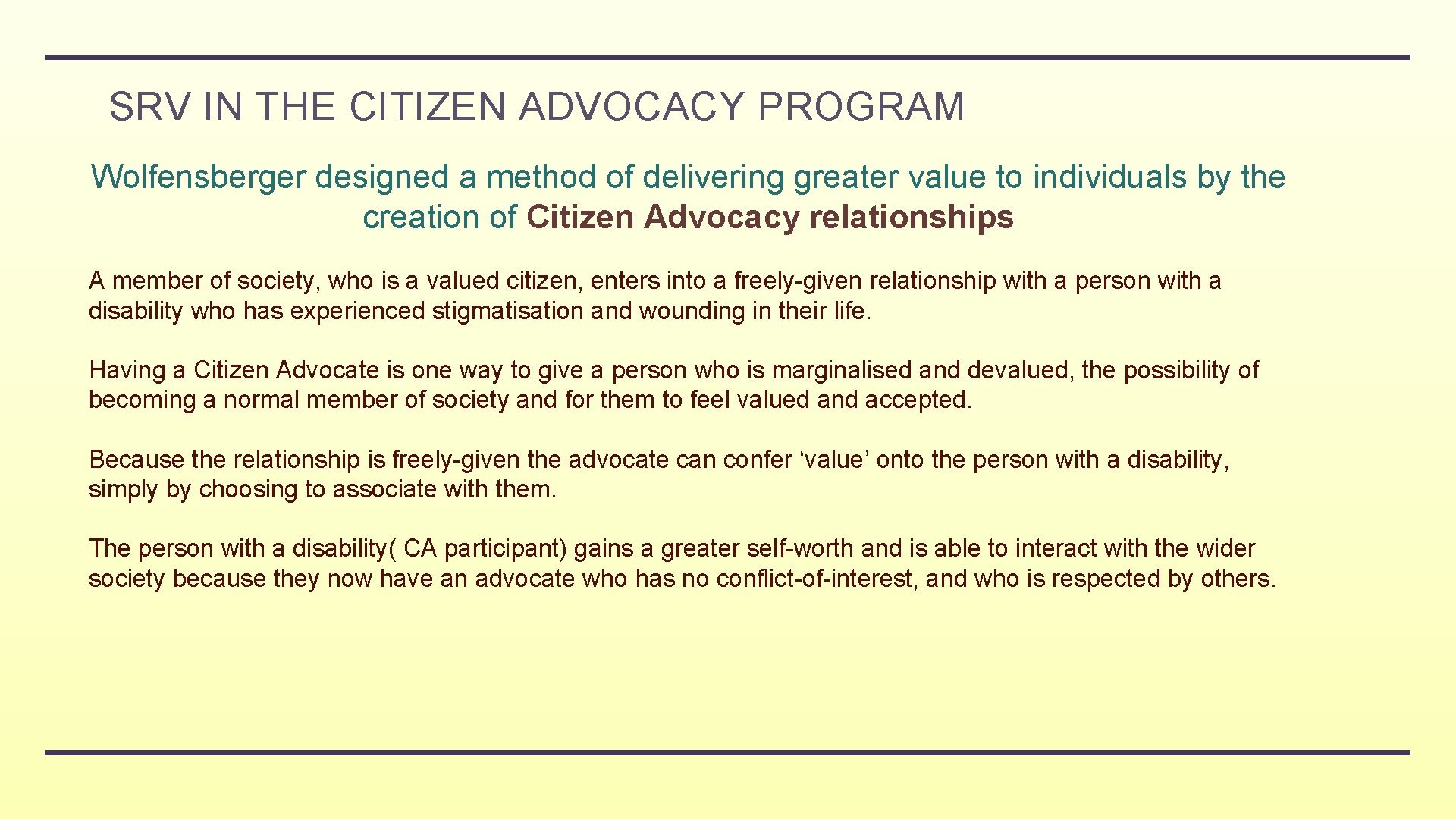 SRV IN THE CITIZEN ADVOCACY PROGRAM

Wolfensberger designed a method of delivering greater value to individuals by the creation of Citizen Advocacy relationships

A member of society, who is a valued citizen, enters into a freely-given relationship with a person with a disability who has experienced stigmatisation and wounding in their life.

Having a Citizen Advocate is one way to give a person who is marginalised and devalued, the possibility of becoming a normal member of society and for them to feel valued and accepted.

Because the relationship is freely-given the advocate can confer ‘value’ onto the person with a disability, simply by choosing to associate with them.

The person with a disability( CA participant) gains a greater self-worth and is able to interact with the wider society because they now have an advocate who has no conflict-of-interest, and who is respected by others.